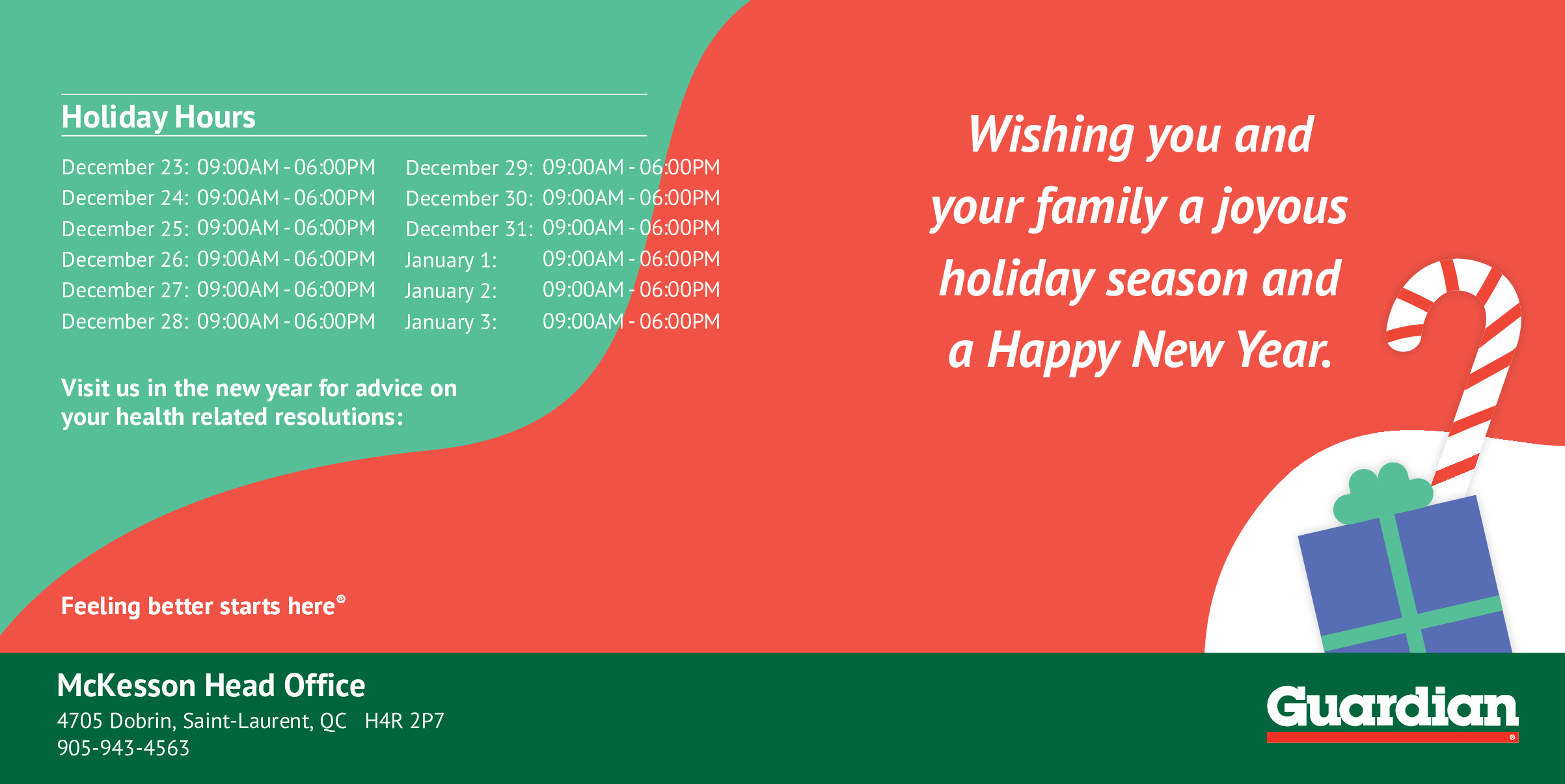 Holiday Hours

December 23: 09:00AM - 06:00PM
December 24: 09:00AM - 06:00PM
December 25: 09:00AM - 06:00PM
December 26: 09:00AM - 06:00PM
December 27: 09:00AM - 06:00PM
December 28: 09:00AM - 06:00PM

December 29: 09:00AM - 06:00PM
December 30: 09:00AM - 06:00PM
December 31: 09:00AM - 06:00PM
January 1: 09:00AM - 06:00PM
January 2: 09:00AM - 06:00PM
January 3: 09:00AM - 06:00PM

Visit us in the new year for advice on your health related resolutions:

Feeling better starts here®

Wishing you and your family a joyous holiday season and a Happy New Year.

McKesson Head Office
4705 Dobrin, Saint-Laurent, QC H4R 2P7
905-943-4563

Guardian®